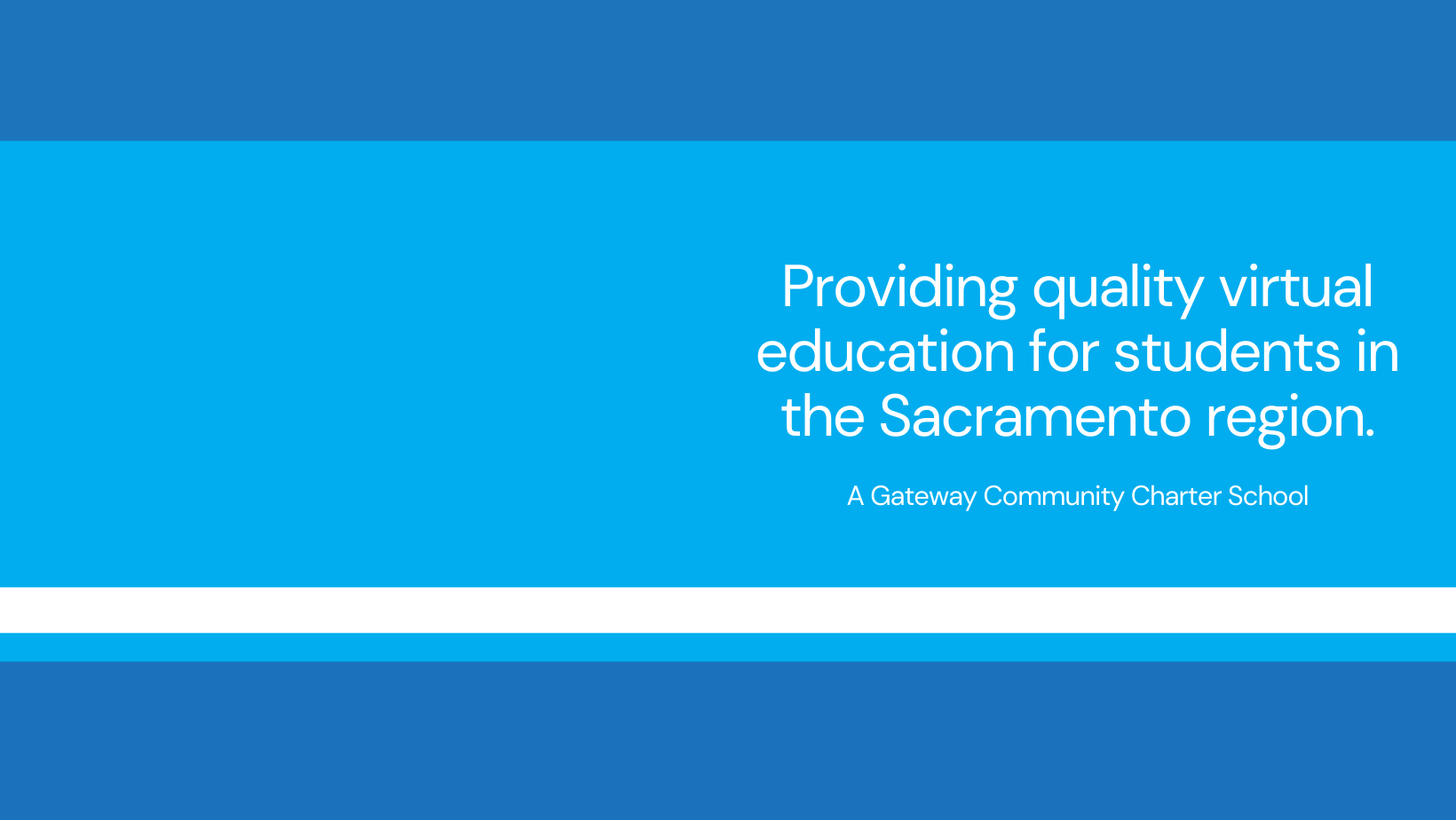 Providing quality virtual education for students in the Sacramento region.

A Gateway Community Charter School